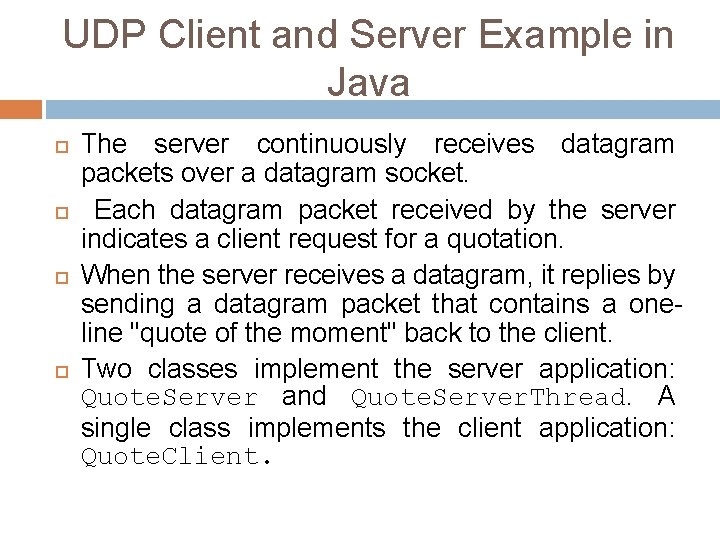 UDP Client and Server Example in Java

The server continuously receives datagram packets over a datagram socket.

Each datagram packet received by the server indicates a client request for a quotation.

When the server receives a datagram, it replies by sending a datagram packet that contains a one-line "quote of the moment" back to the client.

Two classes implement the server application: QuoteServer and QuoteServerThread. A single class implements the client application: QuoteClient.